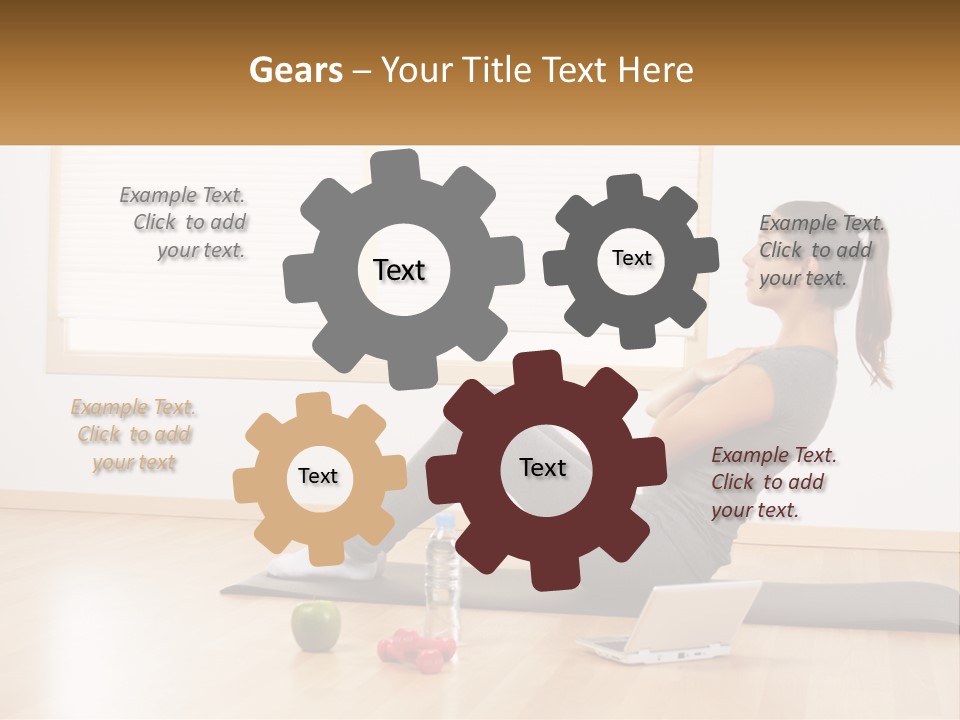 Gears – Your Title Text Here

Example Text. Click to add your text.

Text

Text

Example Text. Click to add your text.

Example Text. Click to add your text

Text

Text

Example Text. Click to add your text.